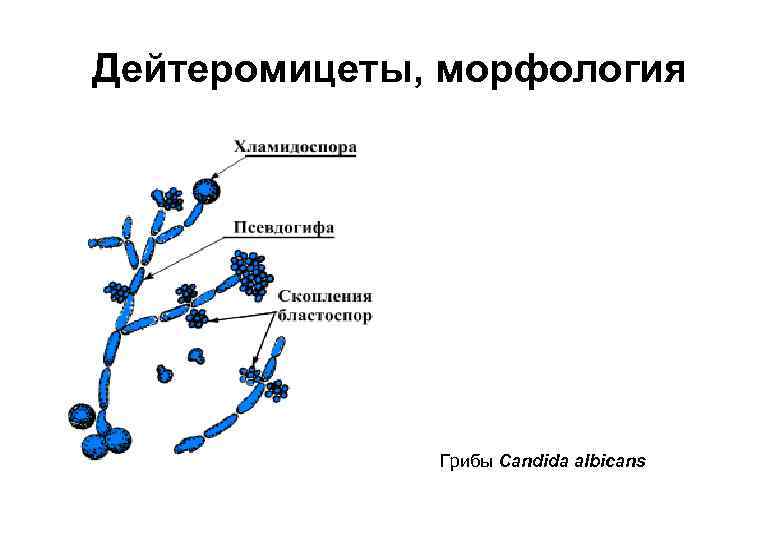 Дейтеромицеты, морфология

Хламидоспора

Псевдогифа

Скопления бластоспор

Грибы Candida albicans